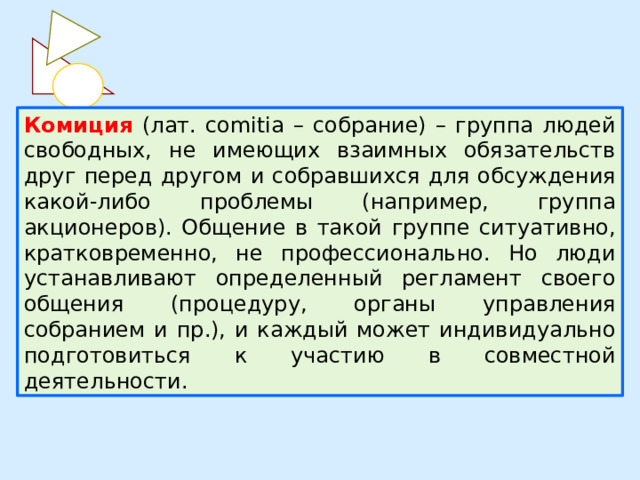 Комиция (лат. comitia – собрание) – группа людей свободных, не имеющих взаимных обязательств друг перед другом и собравшихся для обсуждения какой-либо проблемы (например, группа акционеров). Общение в такой группе ситуативно, кратковременно, не профессионально. Но люди устанавливают определенный регламент своего общения (процедуру, органы управления собранием и пр.), и каждый может индивидуально подготовиться к участию в совместной деятельности.